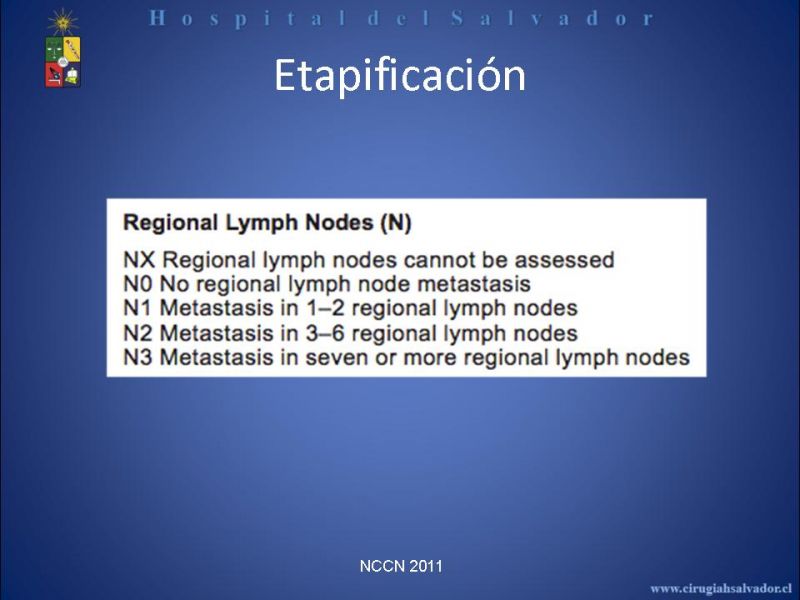 Hospital del Salvador

Etapificación

Regional Lymph Nodes (N)

NX Regional lymph nodes cannot be assessed
N0 No regional lymph node metastasis
N1 Metastasis in 1–2 regional lymph nodes
N2 Metastasis in 3–6 regional lymph nodes
N3 Metastasis in seven or more regional lymph nodes

NCCN 2011

www.cirugiahsalvador.cl